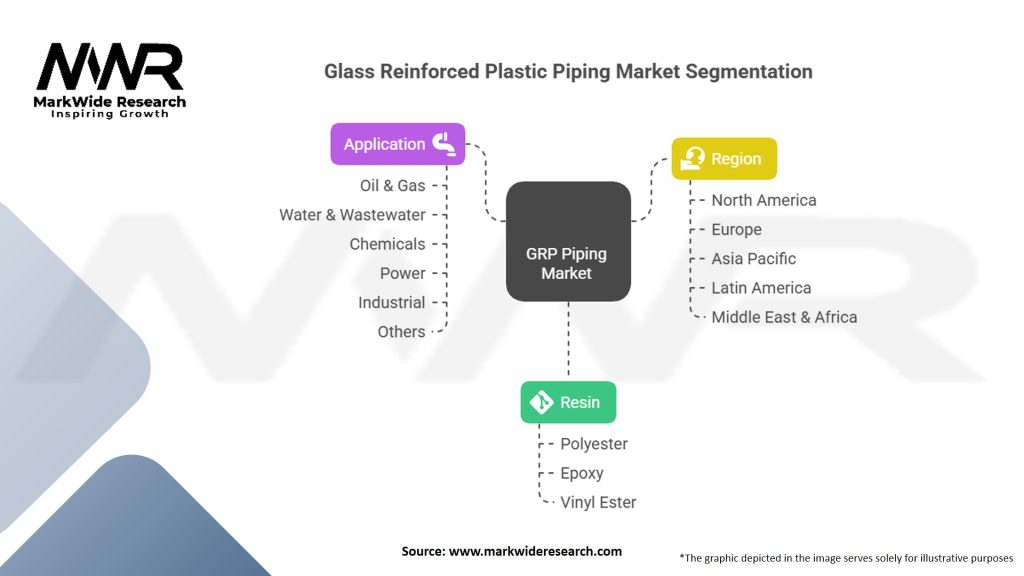 MWR
MarkWide Research
Inspiring Growth

Glass Reinforced Plastic Piping Market Segmentation

Application
Oil & Gas
Water & Wastewater
Chemicals
Power
Industrial
Others

GRP Piping Market

Region
North America
Europe
Asia Pacific
Latin America
Middle East & Africa

Resin
Polyester
Epoxy
Vinyl Ester

Source: www.markwideresearch.com

*The graphic depicted in the image serves solely for illustrative purposes